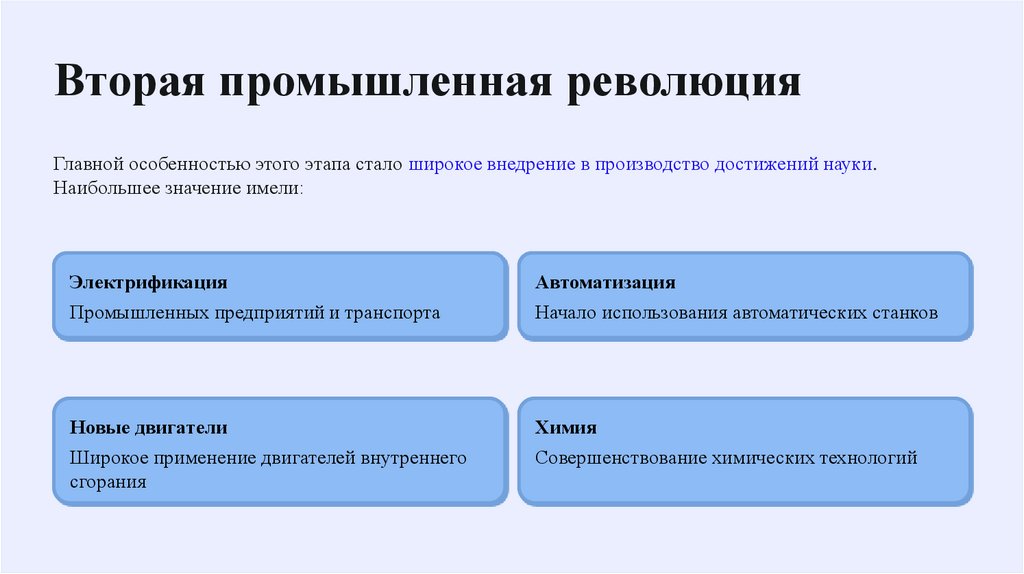 Вторая промышленная революция

Главной особенностью этого этапа стало широкое внедрение в производство достижений науки. Наибольшее значение имели:

Электрификация

Промышленных предприятий и транспорта

Автоматизация

Начало использования автоматических станков

Новые двигатели

Широкое применение двигателей внутреннего сгорания

Химия

Совершенствование химических технологий